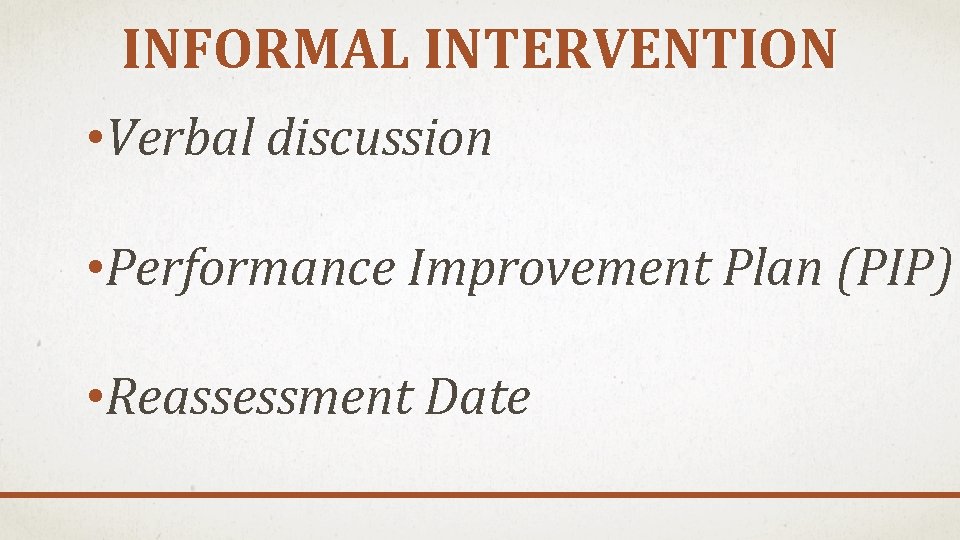 INFORMAL INTERVENTION

•Verbal discussion

•Performance Improvement Plan (PIP)

•Reassessment Date